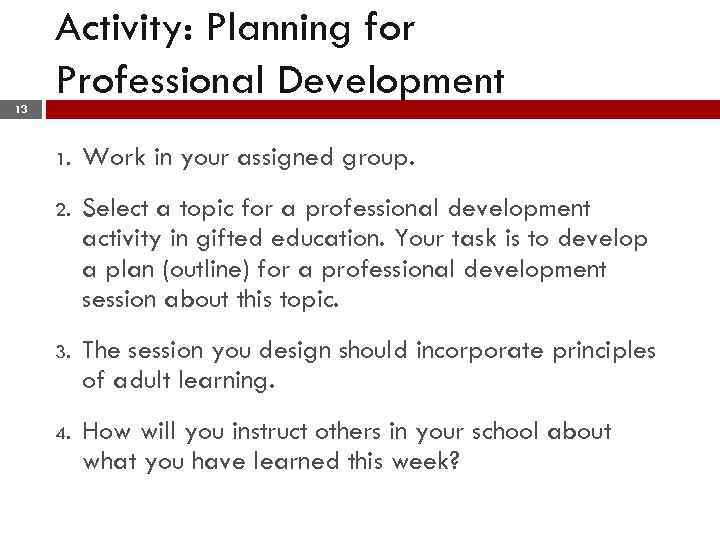 Activity: Planning for Professional Development

13

1. Work in your assigned group.

2. Select a topic for a professional development activity in gifted education. Your task is to develop a plan (outline) for a professional development session about this topic.

3. The session you design should incorporate principles of adult learning.

4. How will you instruct others in your school about what you have learned this week?